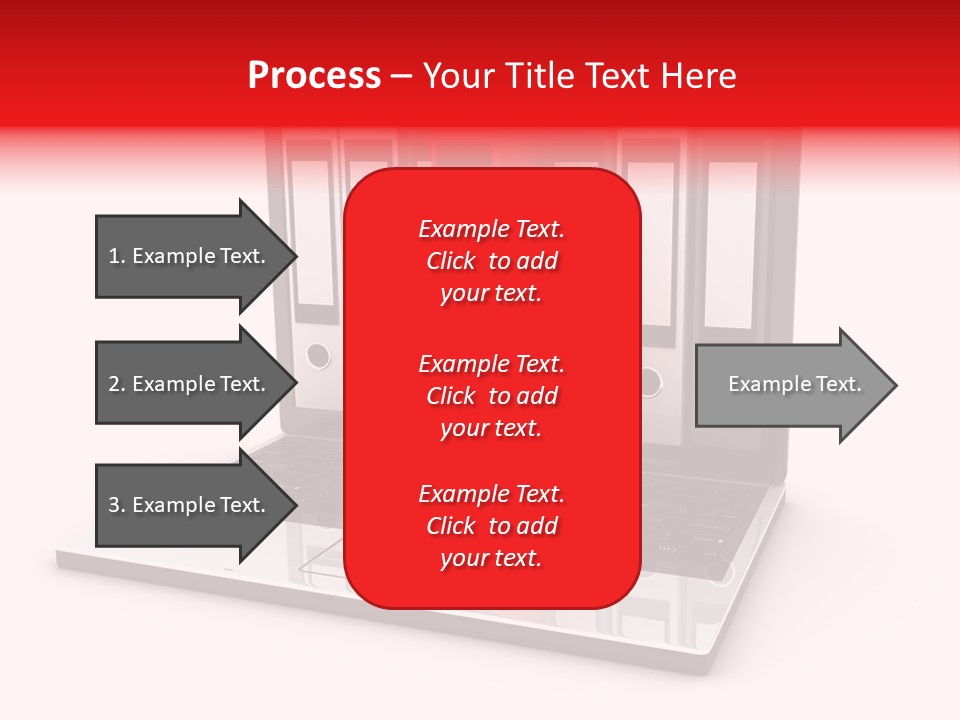 Process – Your Title Text Here

1. Example Text.

2. Example Text.

3. Example Text.

Example Text. Click to add your text.

Example Text. Click to add your text.

Example Text. Click to add your text.

Example Text.